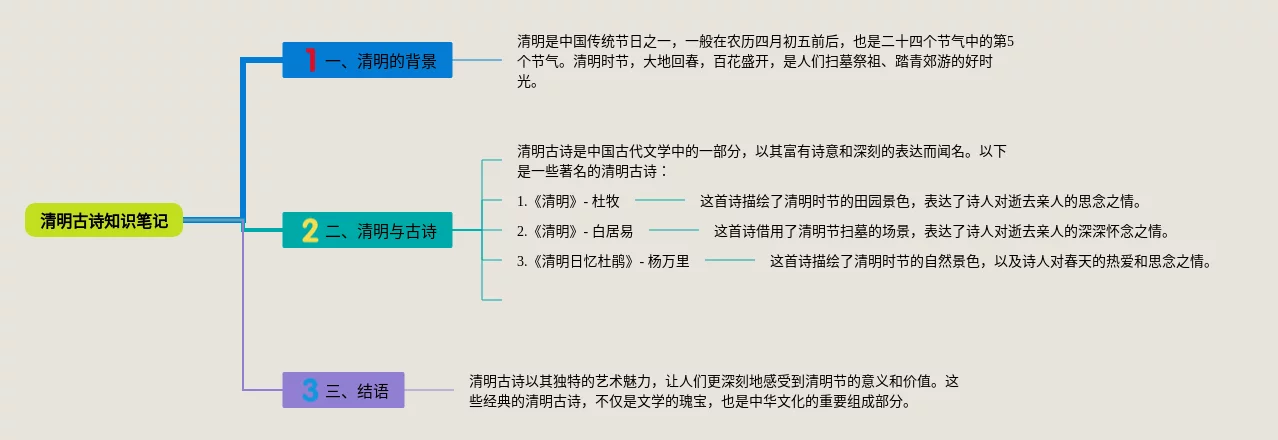 清明古诗知识笔记

1 一、清明的背景

清明是中国传统节日之一，一般在农历四月初五前后，也是二十四个节气中的第5个节气。清明时节，大地回春，百花盛开，是人们扫墓祭祖、踏青郊游的好时光。

2 二、清明与古诗

清明古诗是中国古代文学中的一部分，以其富有诗意和深刻的表达而闻名。以下是一些著名的清明古诗：

1.《清明》- 杜牧

这首诗描绘了清明时节的田园景色，表达了诗人对逝去亲人的思念之情。

2.《清明》- 白居易

这首诗借用了清明节扫墓的场景，表达了诗人对逝去亲人的深深怀念之情。

3.《清明日忆杜鹃》- 杨万里

这首诗描绘了清明时节的自然景色，以及诗人对春天的热爱和思念之情。

3 三、结语

清明古诗以其独特的艺术魅力，让人们更深刻地感受到清明节的意义和价值。这些经典的清明古诗，不仅是文学的瑰宝，也是中华文化的重要组成部分。